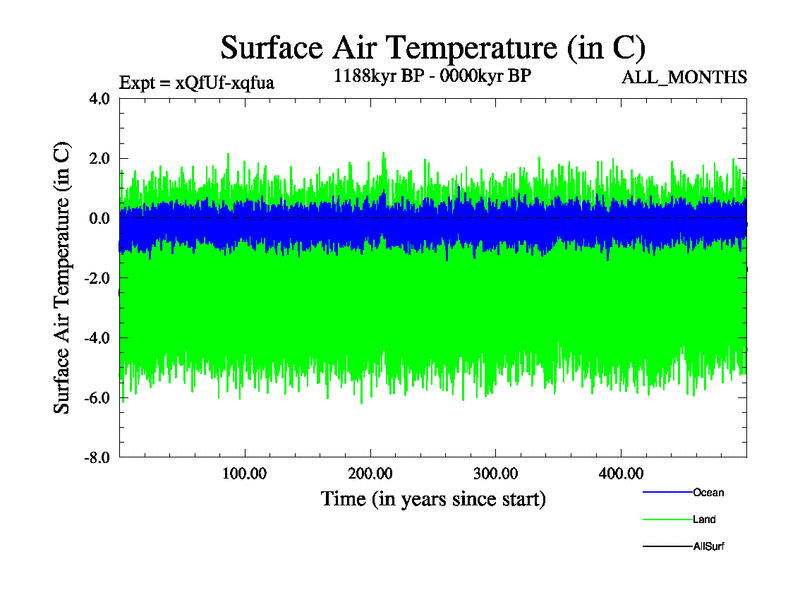 Surface Air Temperature (in C)

Expt = xQfUf-xqfua

1188kyr BP - 0000kyr BP

ALL_MONTHS

Surface Air Temperature (in C)

4.0
2.0
0.0
-2.0
-4.0
-6.0
-8.0

100.00
200.00
300.00
400.00

Time (in years since start)

Ocean
Land
AllSurf